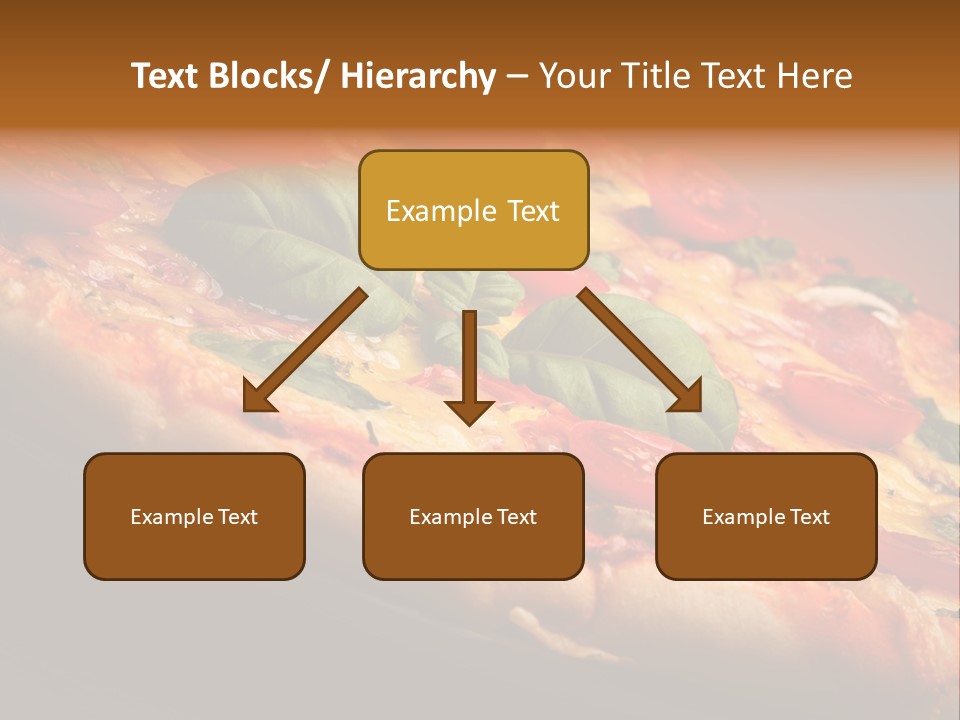 Text Blocks/ Hierarchy – Your Title Text Here

Example Text

Example Text

Example Text

Example Text